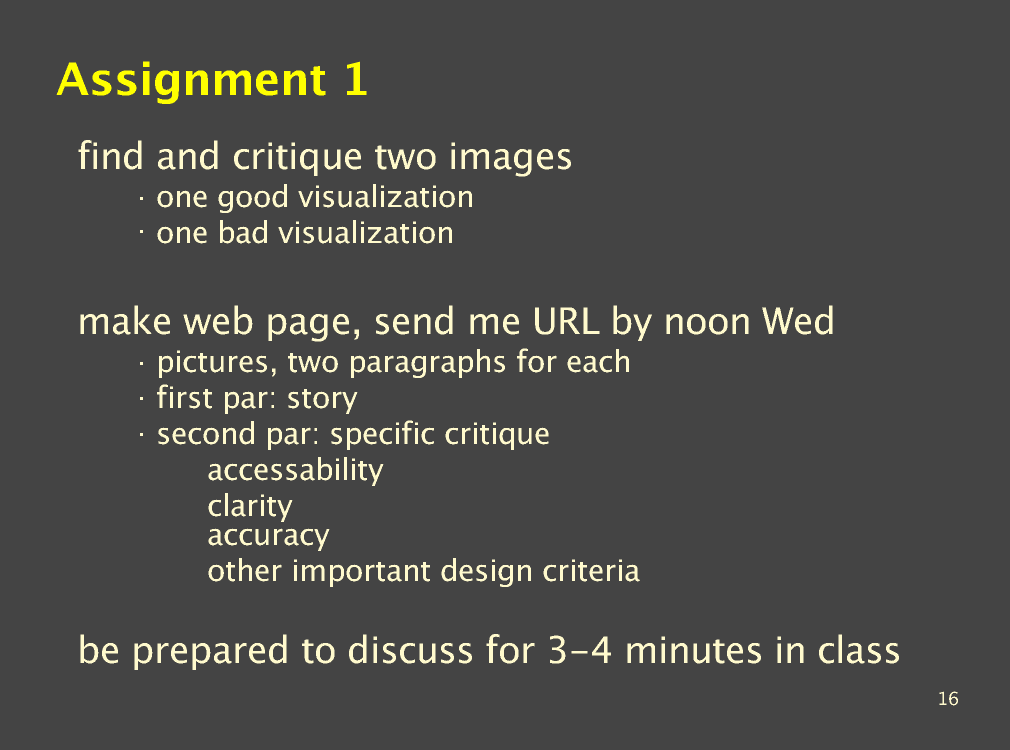 Assignment 1

find and critique two images
· one good visualization
· one bad visualization

make web page, send me URL by noon Wed
· pictures, two paragraphs for each
· first par: story
· second par: specific critique
accessability
clarity
accuracy
other important design criteria

be prepared to discuss for 3-4 minutes in class

16